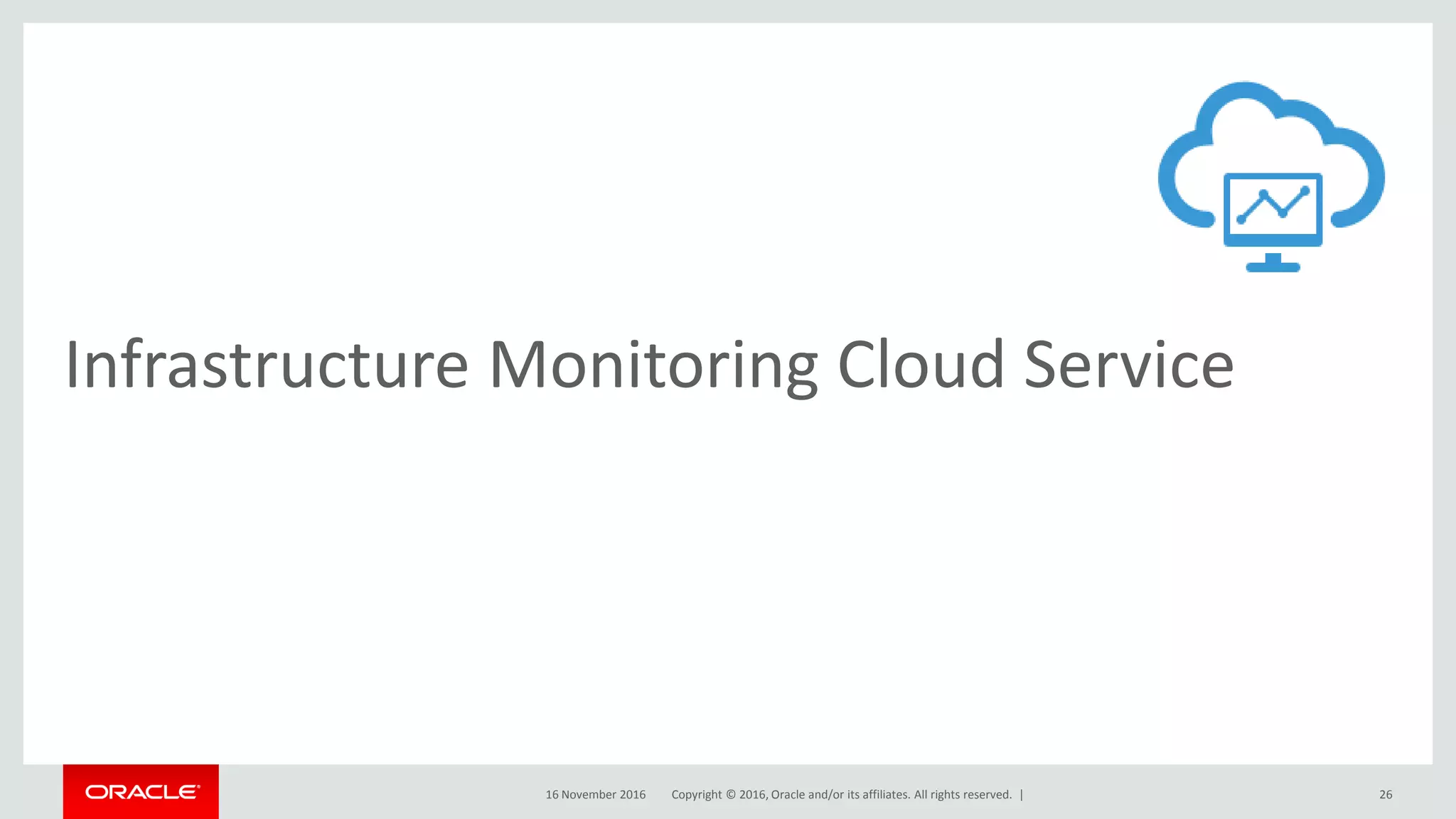 Infrastructure Monitoring Cloud Service

ORACLE

16 November 2016 Copyright © 2016, Oracle and/or its affiliates. All rights reserved. |

26